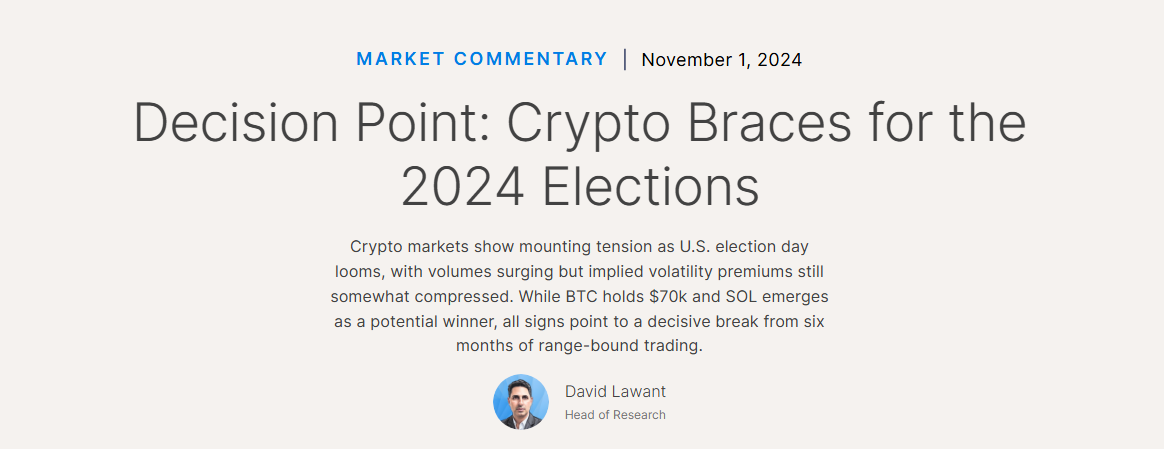 MARKET COMMENTARY | November 1, 2024

Decision Point: Crypto Braces for the 2024 Elections

Crypto markets show mounting tension as U.S. election day looms, with volumes surging but implied volatility premiums still somewhat compressed. While BTC holds \$70k and SOL emerges as a potential winner, all signs point to a decisive break from six months of range-bound trading.

David Lawant
Head of Research